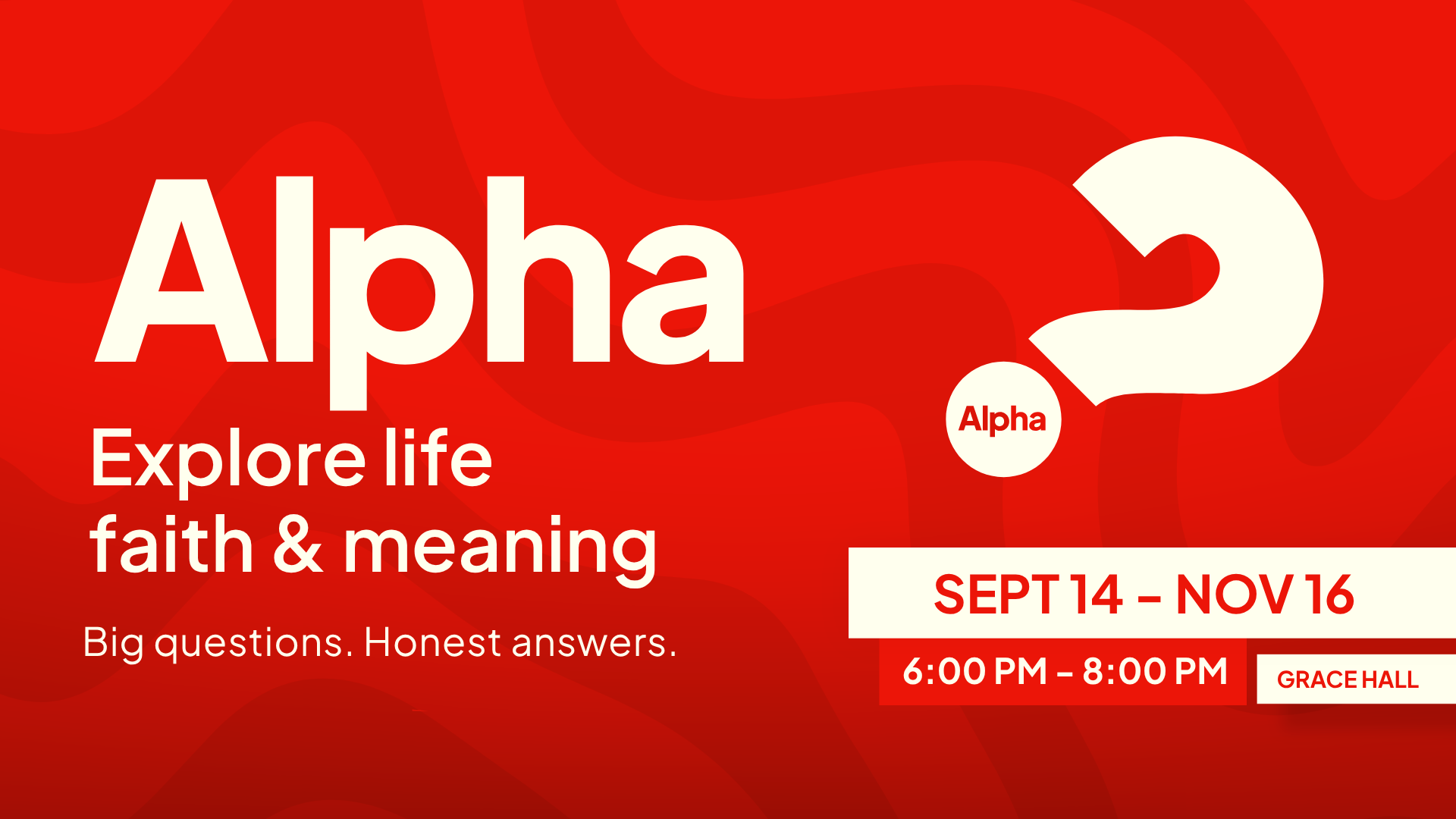 Alpha

Explore life faith & meaning

Big questions. Honest answers.

Alpha

SEPT 14 – NOV 16

6:00 PM – 8:00 PM

GRACE HALL